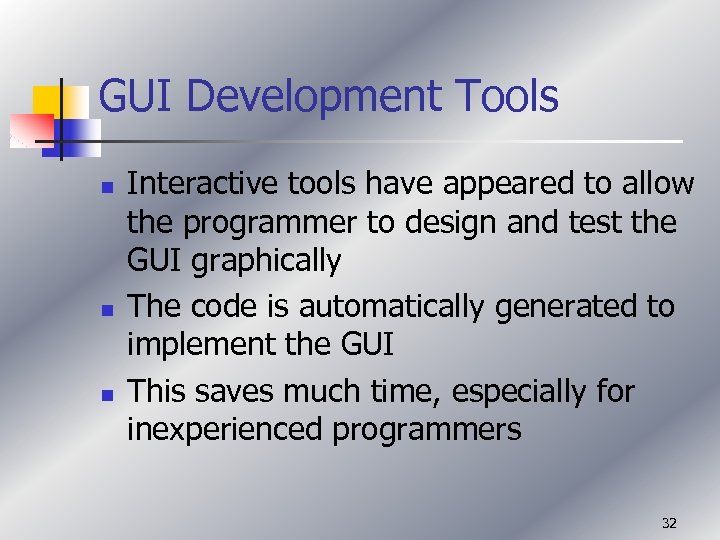 GUI Development Tools

- Interactive tools have appeared to allow the programmer to design and test the GUI graphically
- The code is automatically generated to implement the GUI
- This saves much time, especially for inexperienced programmers

32